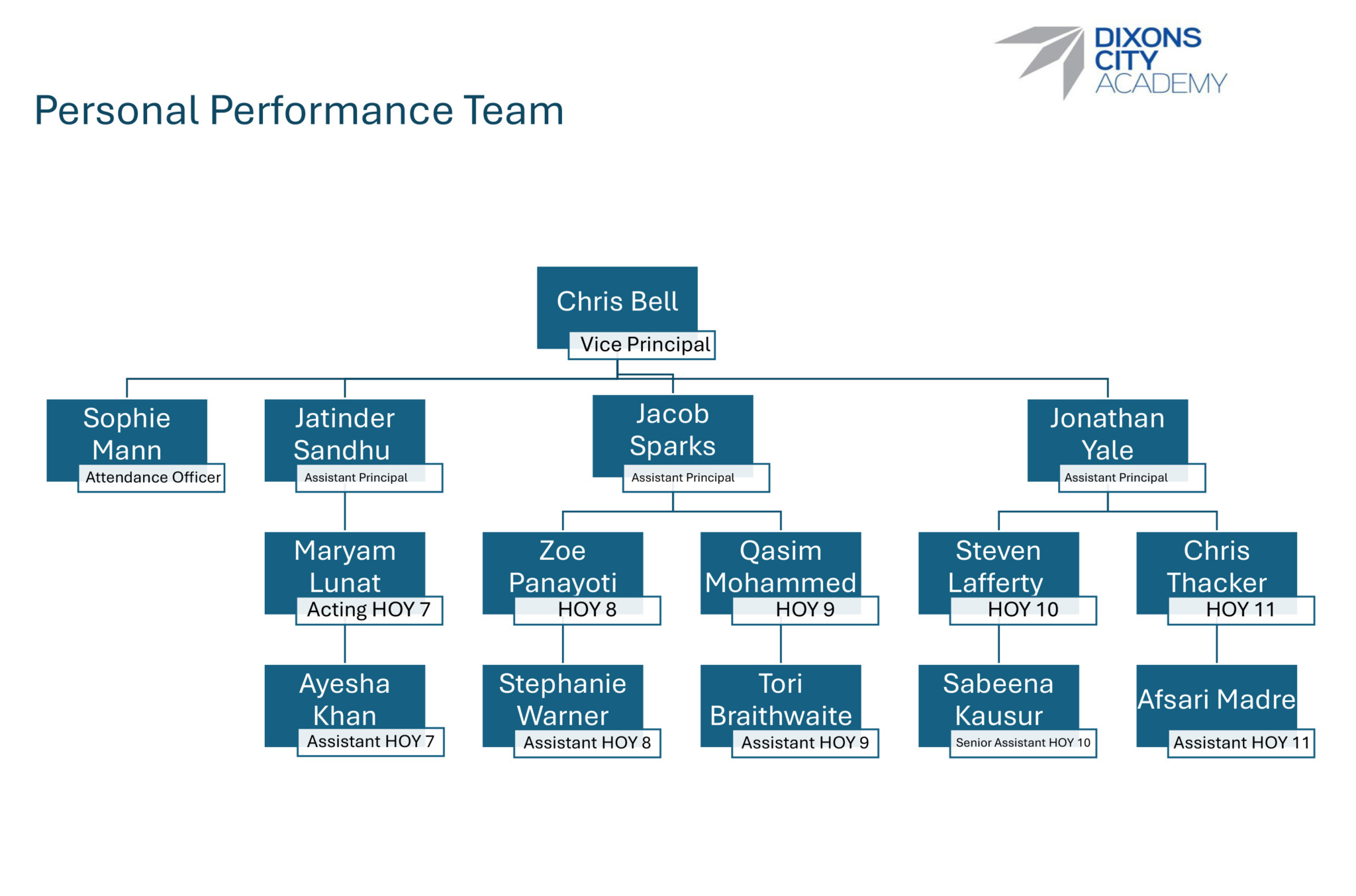 DIXONS CITY ACADEMY

Personal Performance Team

Chris Bell
Vice Principal

Sophie Mann
Attendance Officer

Jatinder Sandhu
Assistant Principal

Jacob Sparks
Assistant Principal

Jonathan Yale
Assistant Principal

Maryam Lunat
Acting HOY 7

Zoe Panayoti
HOY 8

Qasim Mohammed
HOY 9

Steven Lafferty
HOY 10

Chris Thacker
HOY 11

Ayesha Khan
Assistant HOY 7

Stephanie Warner
Assistant HOY 8

Tori Braithwaite
Assistant HOY 9

Sabeena Kausur
Senior Assistant HOY 10

Afsari Madre
Assistant HOY 11